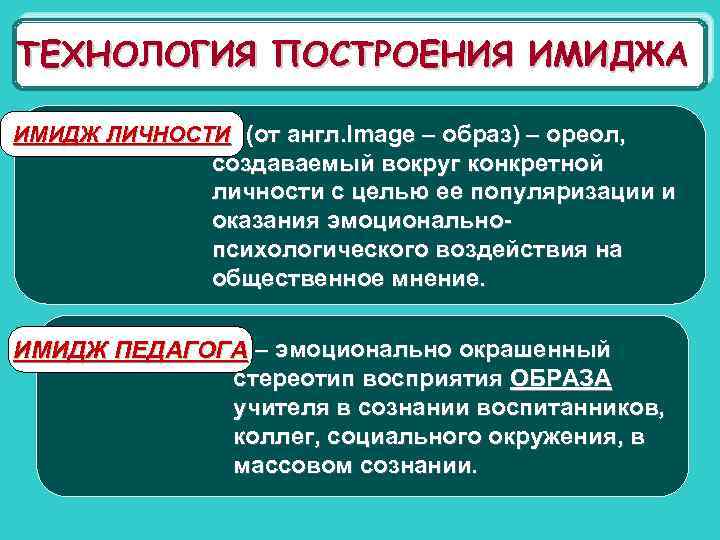 ТЕХНОЛОГИЯ ПОСТРОЕНИЯ ИМИДЖА

ИМИДЖ ЛИЧНОСТИ (от англ.Image – образ) – ореол, создаваемый вокруг конкретной личности с целью ее популяризации и оказания эмоционально-психологического воздействия на общественное мнение.

ИМИДЖ ПЕДАГОГА – эмоционально окрашенный стереотип восприятия ОБРАЗА учителя в сознании воспитанников, коллег, социального окружения, в массовом сознании.